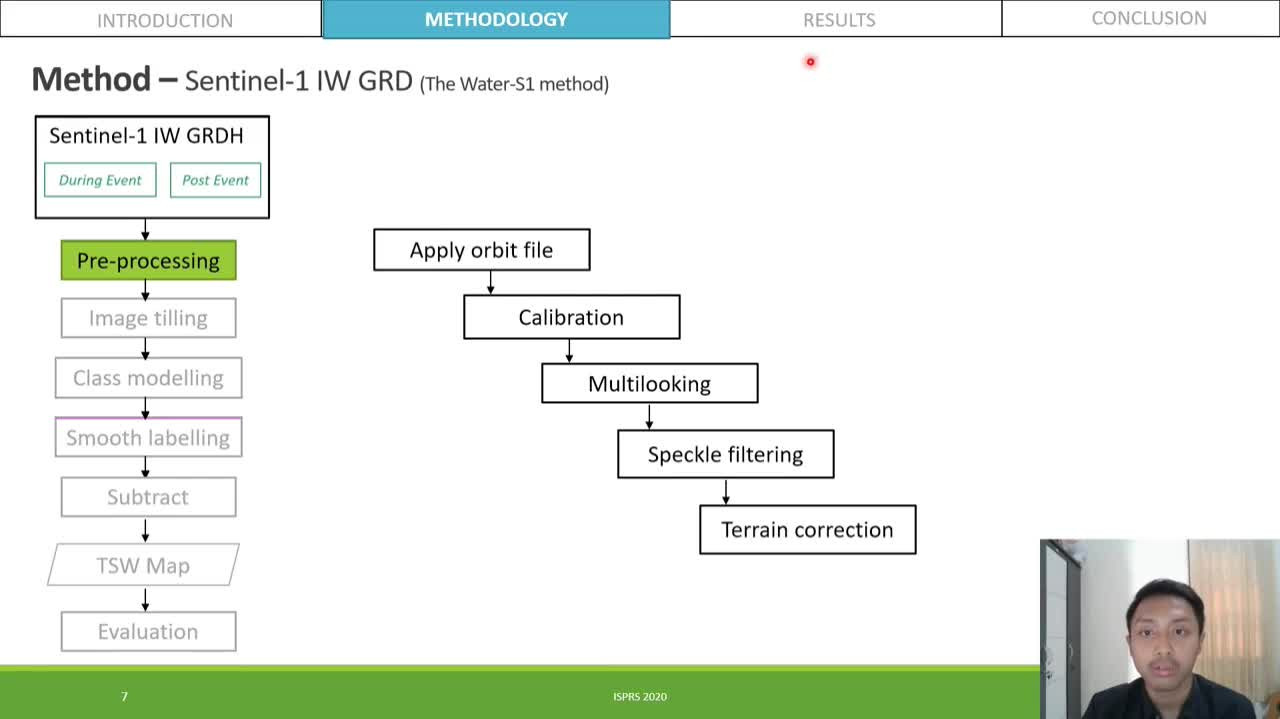 INTRODUCTION METHODOLOGY RESULTS CONCLUSION

Method – Sentinel-1 IW GRD (The Water-S1 method)

Sentinel-1 IW GRDH

During Event

Post Event

Pre-processing

Image tilling

Class modelling

Smooth labelling

Subtract

TSW Map

Evaluation

Apply orbit file

Calibration

Multilooking

Speckle filtering

Terrain correction

7

ISPRS 2020